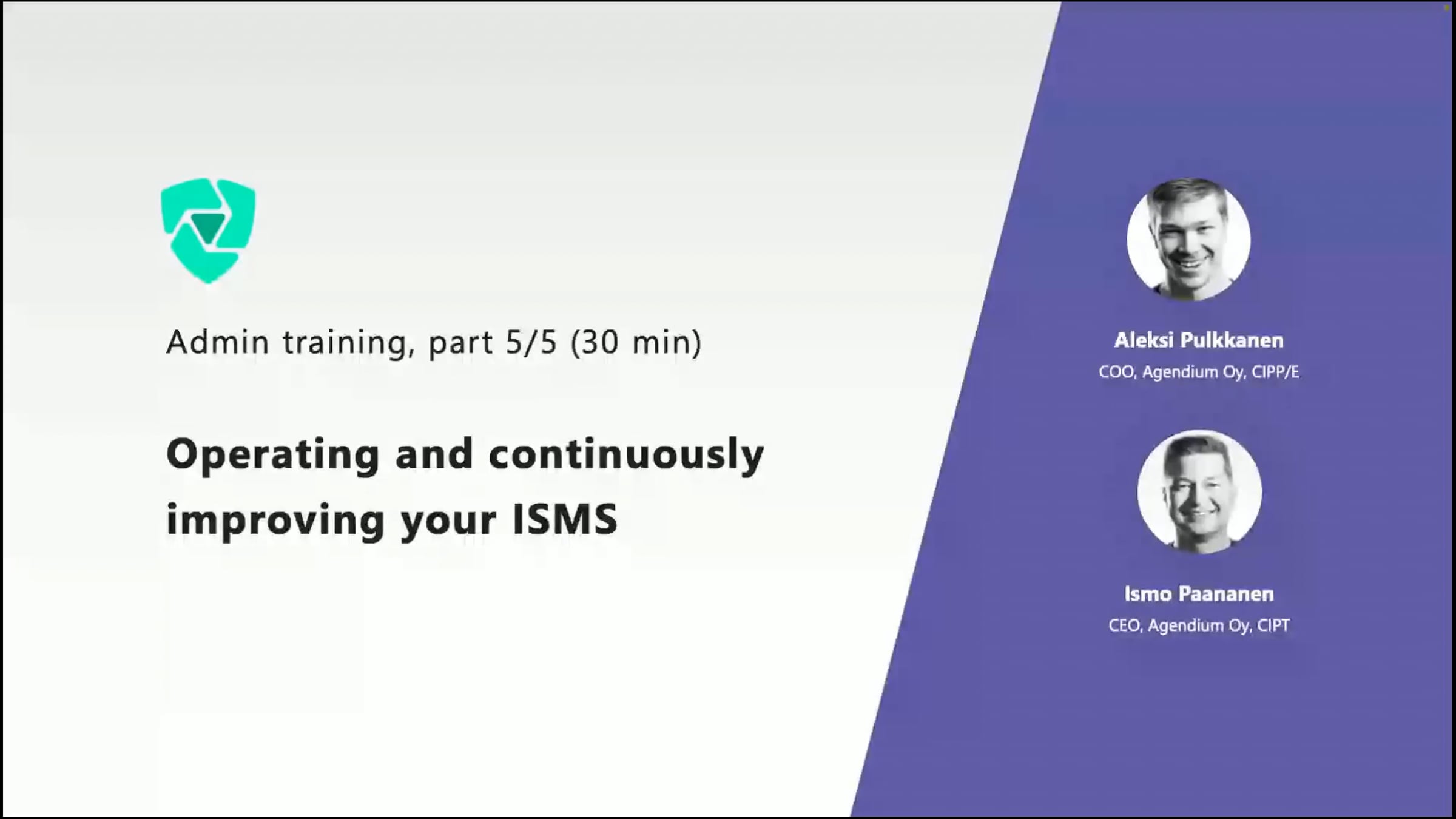 Admin training, part 5/5 (30 min)

Operating and continuously improving your ISMS

Aleksi Pulkkanen
COO, Agendium Oy, CIPP/E

Ismo Paananen
CEO, Agendium Oy, CIPT